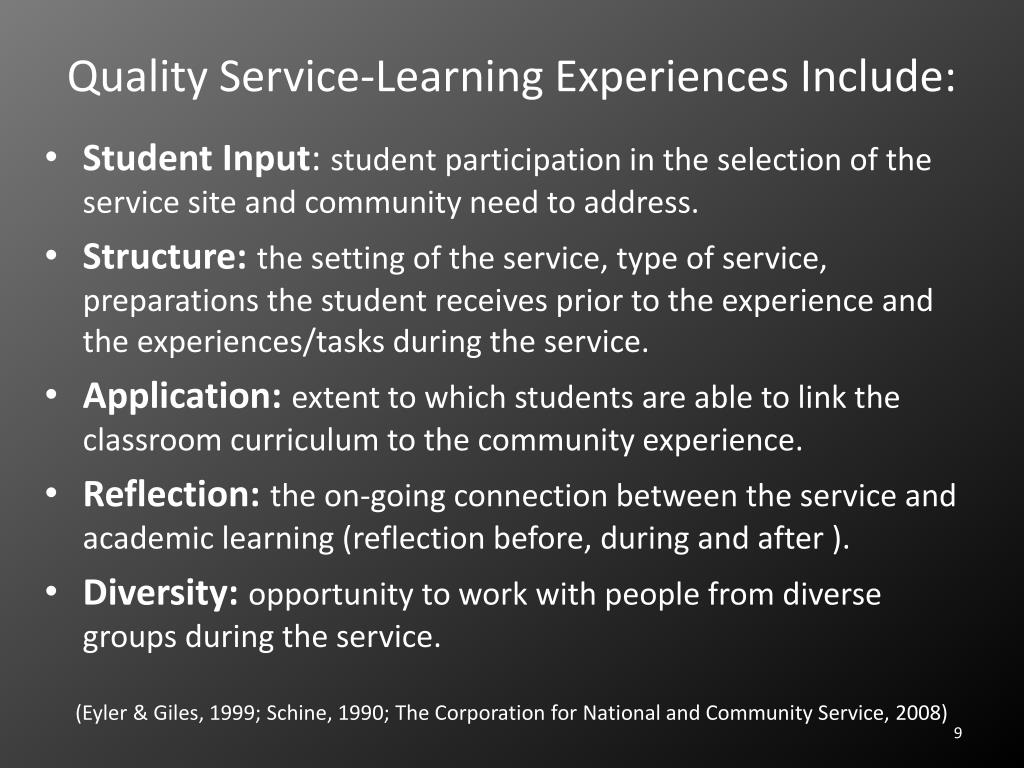 Quality Service-Learning Experiences Include:

• Student Input: student participation in the selection of the service site and community need to address.
• Structure: the setting of the service, type of service, preparations the student receives prior to the experience and the experiences/tasks during the service.
• Application: extent to which students are able to link the classroom curriculum to the community experience.
• Reflection: the on-going connection between the service and academic learning (reflection before, during and after ).
• Diversity: opportunity to work with people from diverse groups during the service.

(Eyler & Giles, 1999; Schine, 1990; The Corporation for National and Community Service, 2008)

9